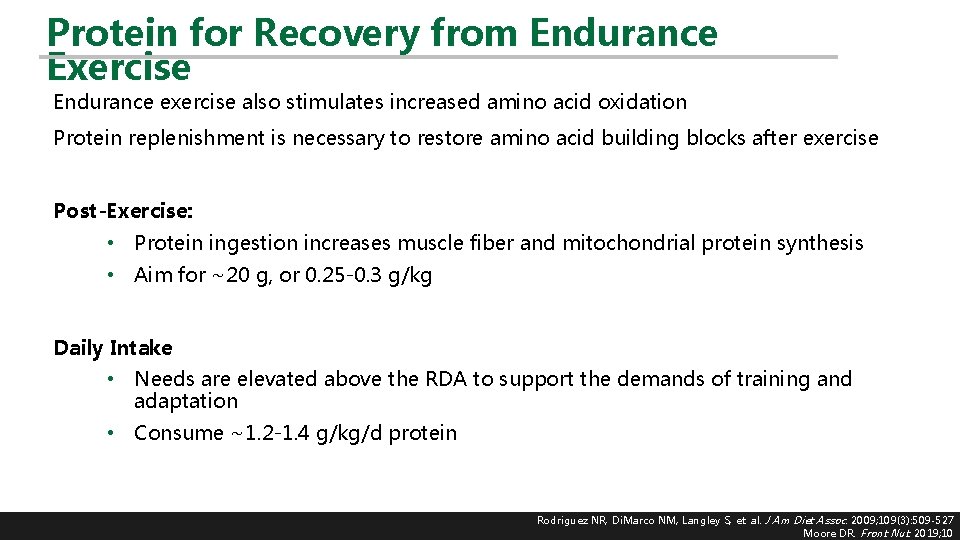 Protein for Recovery from Endurance Exercise

Endurance exercise also stimulates increased amino acid oxidation

Protein replenishment is necessary to restore amino acid building blocks after exercise

Post-Exercise:

• Protein ingestion increases muscle fiber and mitochondrial protein synthesis
• Aim for ~20 g, or 0.25-0.3 g/kg

Daily Intake

• Needs are elevated above the RDA to support the demands of training and adaptation
• Consume ~1.2-1.4 g/kg/d protein

Rodriguez NR, DiMarco NM, Langley S, et al. J Am Diet Assoc. 2009;109(3):509-527
Moore DR. Front Nut. 2019;10